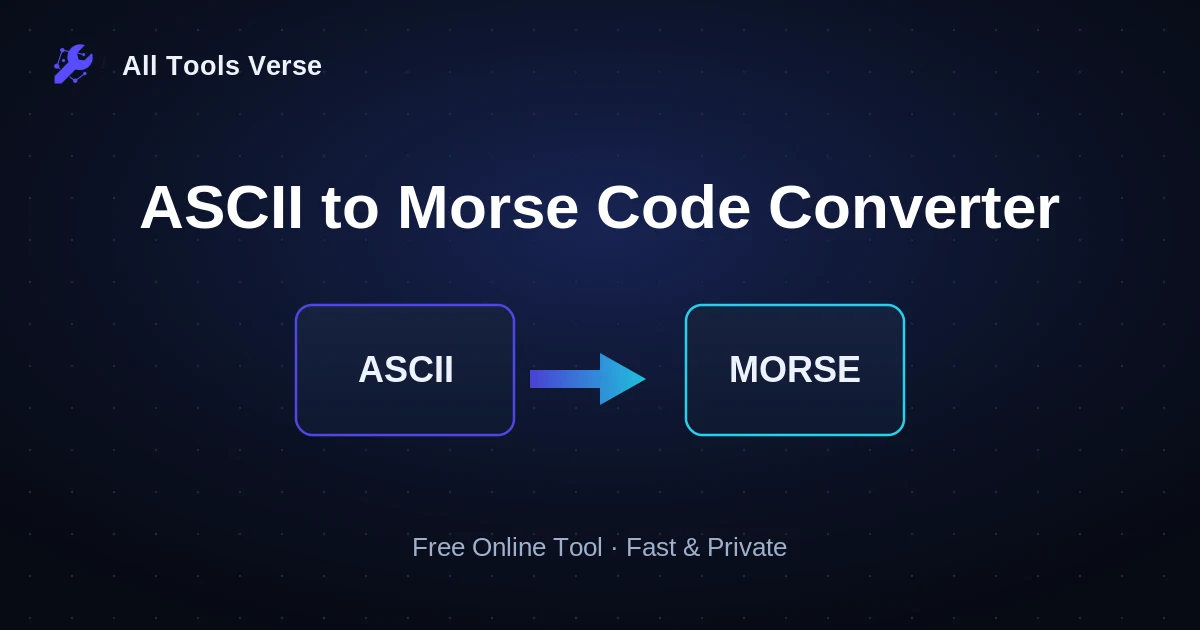 All Tools Verse

ASCII to Morse Code Converter

ASCII

MORSE

Free Online Tool · Fast & Private